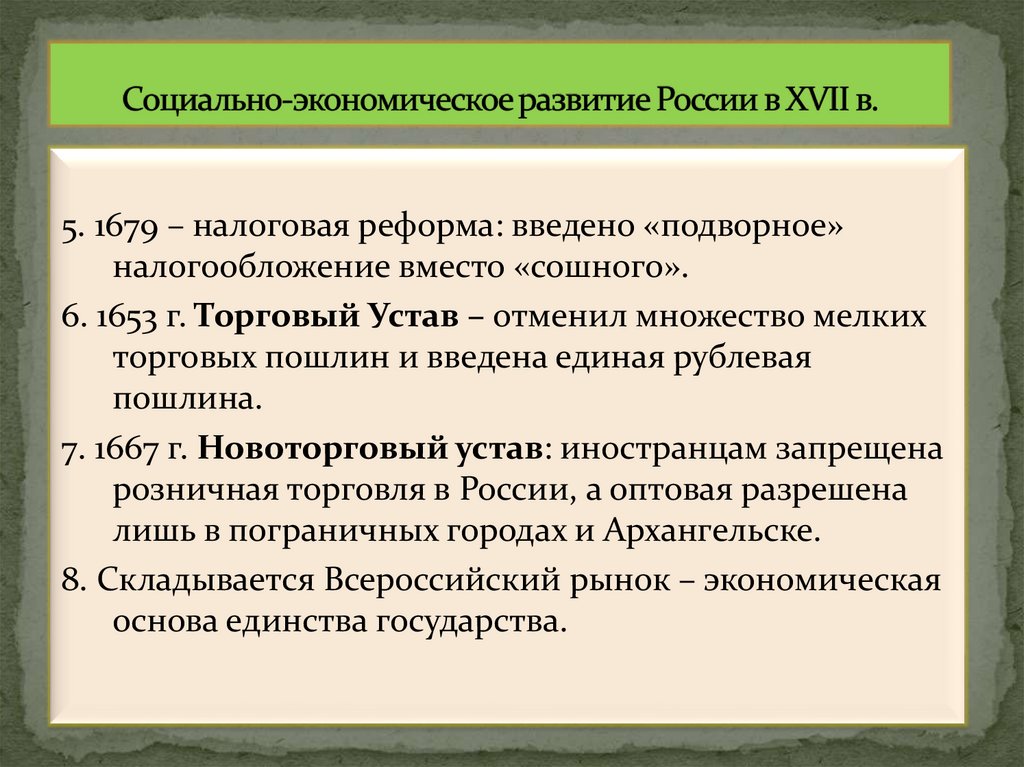 Социально-экономическое развитие России в XVII в.

5. 1679 – налоговая реформа: введено «подворное» налогообложение вместо «сошного».

6. 1653 г. Торговый Устав – отменил множество мелких торговых пошлин и введена единая рублевая пошлина.

7. 1667 г. Новоторговый устав: иностранцам запрещена розничная торговля в России, а оптовая разрешена лишь в пограничных городах и Архангельске.

8. Складывается Всероссийский рынок – экономическая основа единства государства.